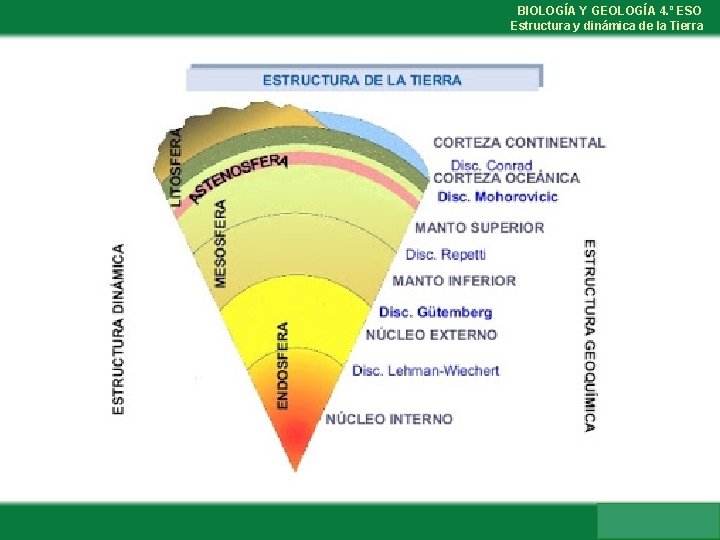 BIOLOGÍA Y GEOLOGÍA 4.º ESO
Estructura y dinámica de la Tierra

ESTRUCTURA DE LA TIERRA

ESTRUCTURA DINÁMICA

LITOSFERA
ASTENOSFERA
MESOSFERA
ENDOSFERA

CORTEZA CONTINENTAL
Disc. Conrad
CORTEZA OCEÁNICA
Disc. Mohorovicic
MANTO SUPERIOR
Disc. Repetti
MANTO INFERIOR
Disc. Gütemberg
NÚCLEO EXTERNO
Disc. Lehman-Wiechert
NÚCLEO INTERNO

ESTRUCTURA GEOQUÍMICA